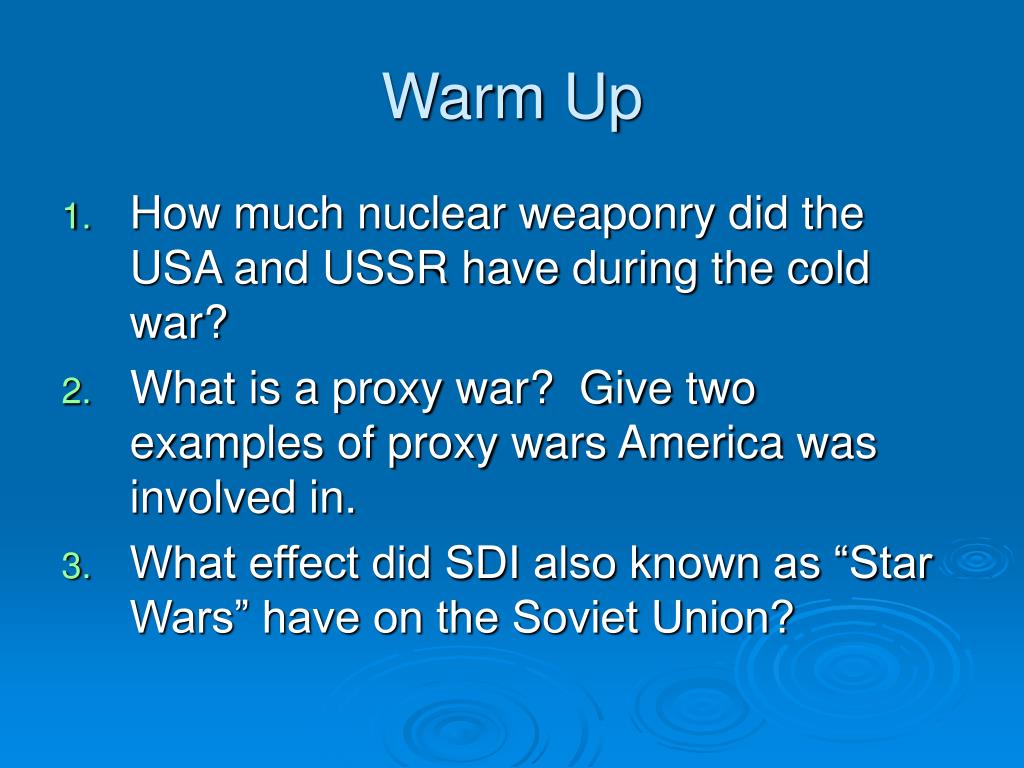 Warm Up

1. How much nuclear weaponry did the USA and USSR have during the cold war?
2. What is a proxy war?  Give two examples of proxy wars America was involved in.
3. What effect did SDI also known as “Star Wars” have on the Soviet Union?